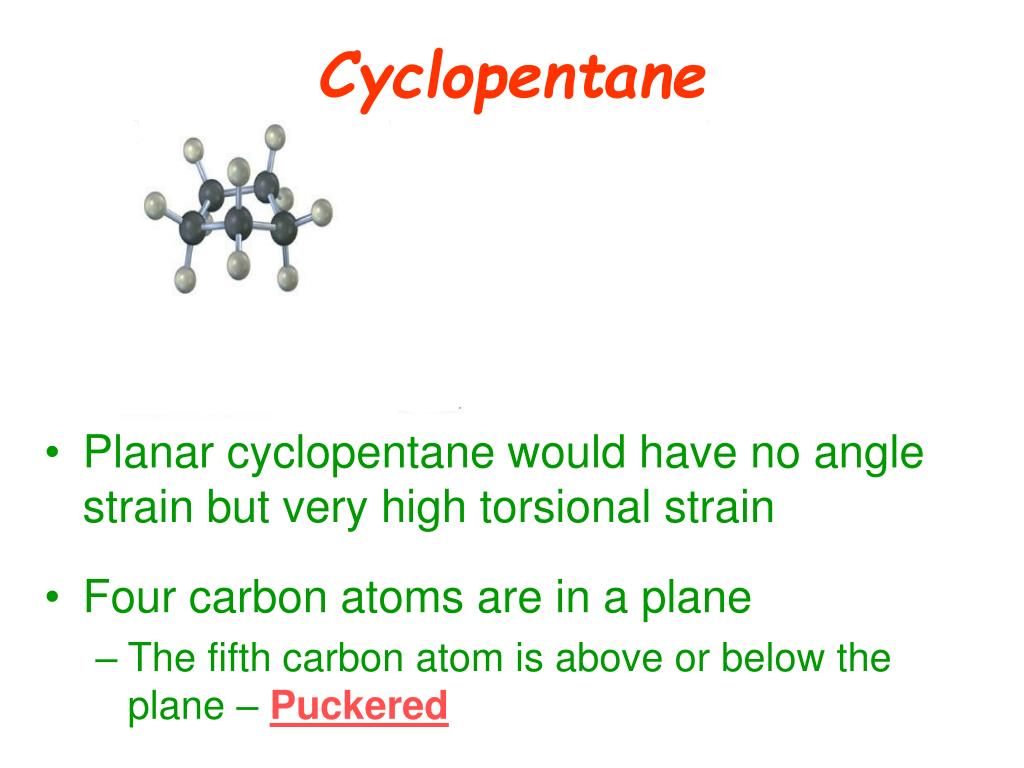 Cyclopentane

• Planar cyclopentane would have no angle strain but very high torsional strain

• Four carbon atoms are in a plane
– The fifth carbon atom is above or below the plane – Puckered